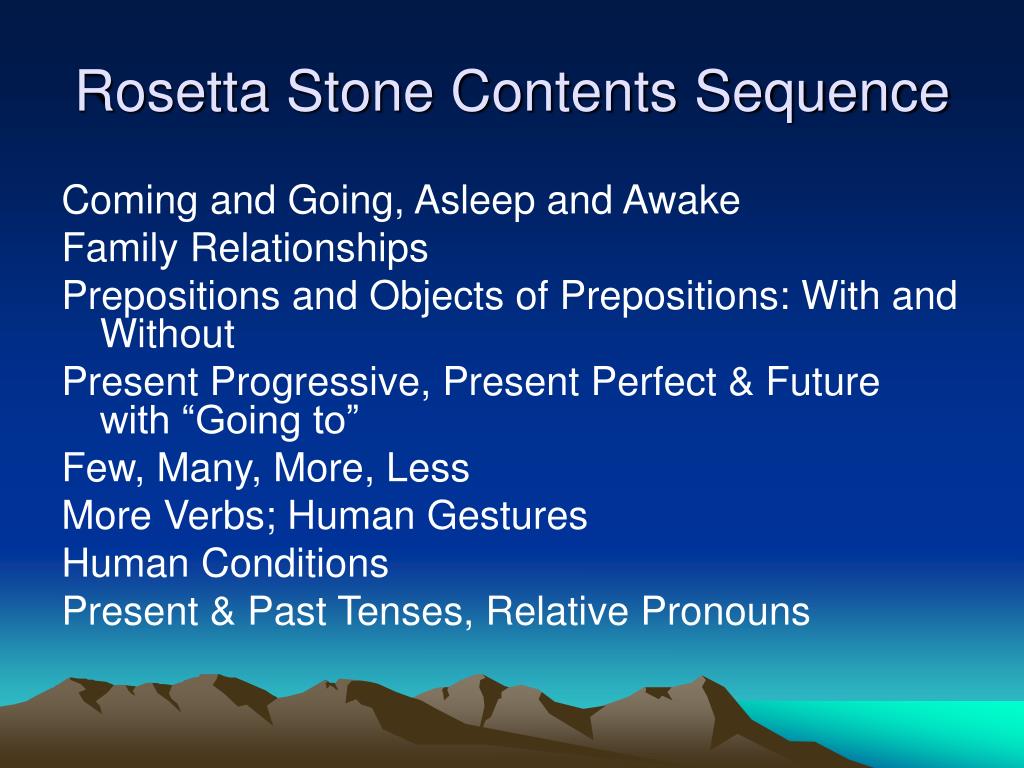 Rosetta Stone Contents Sequence

Coming and Going, Asleep and Awake
Family Relationships
Prepositions and Objects of Prepositions: With and Without
Present Progressive, Present Perfect & Future with “Going to”
Few, Many, More, Less
More Verbs; Human Gestures
Human Conditions
Present & Past Tenses, Relative Pronouns